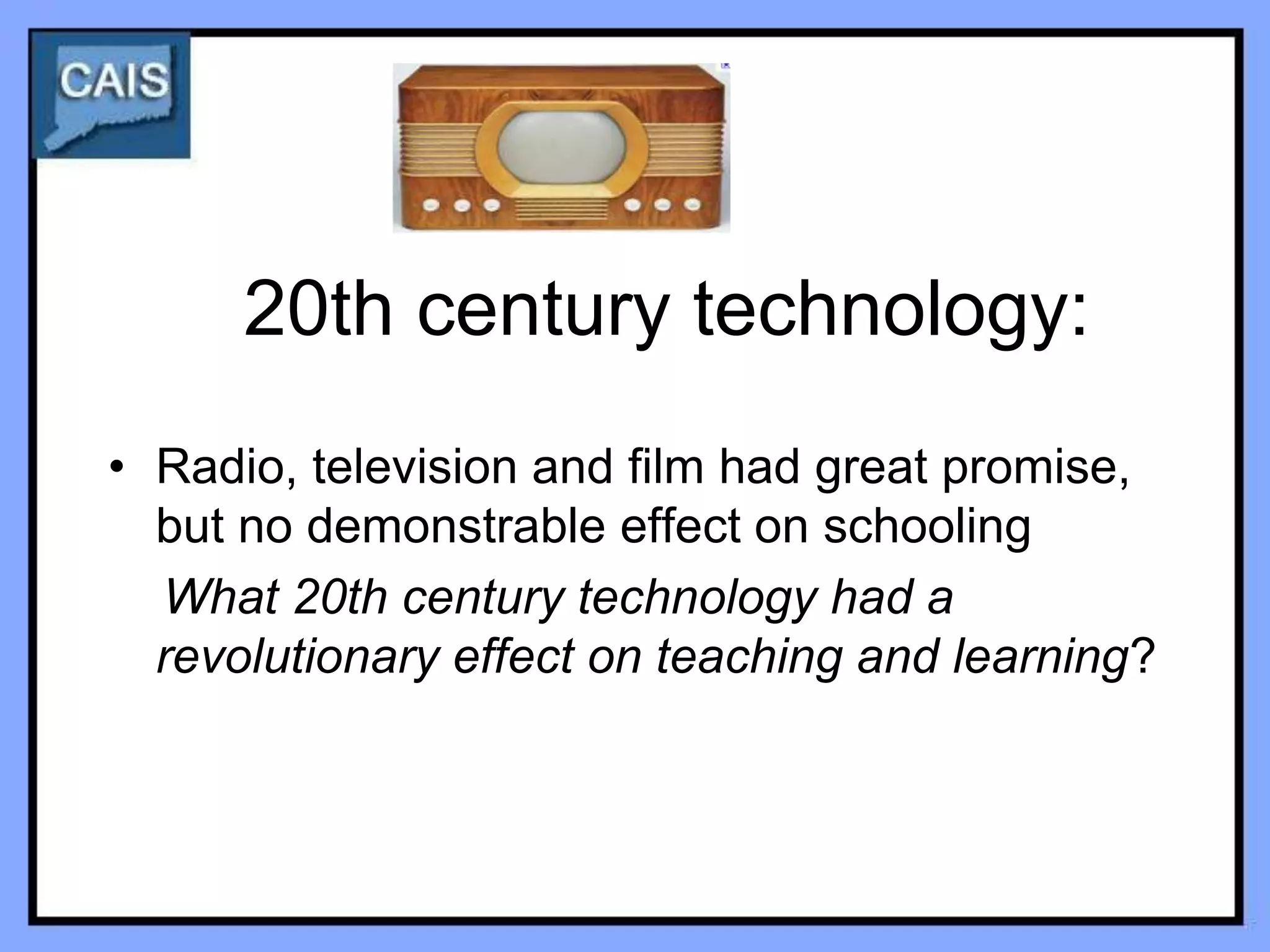 CAIS

20th century technology:

• Radio, television and film had great promise, but no demonstrable effect on schooling

What 20th century technology had a revolutionary effect on teaching and learning?